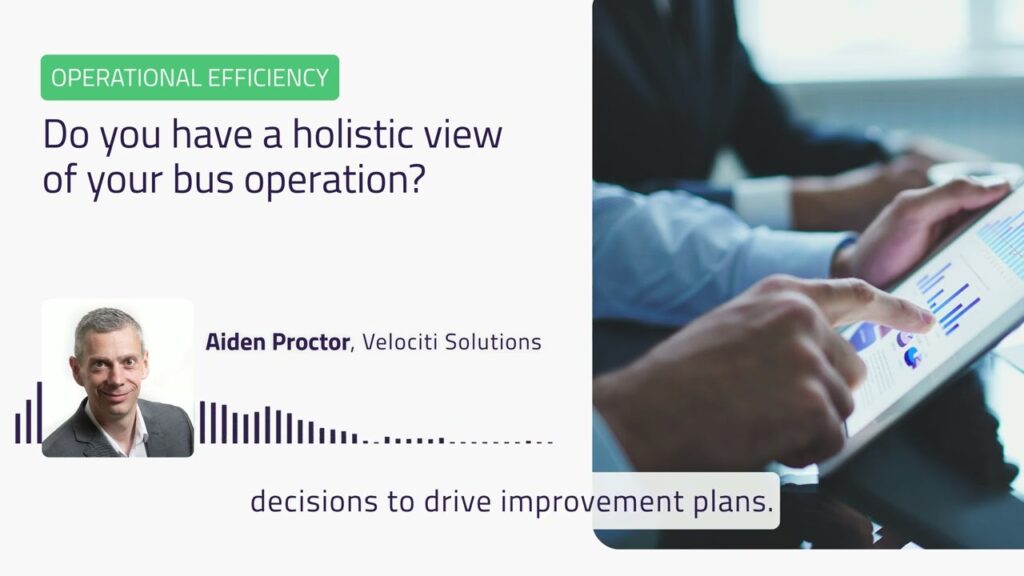 OPERATIONAL EFFICIENCY

Do you have a holistic view of your bus operation?

Aiden Proctor, Velociti Solutions

decisions to drive improvement plans.